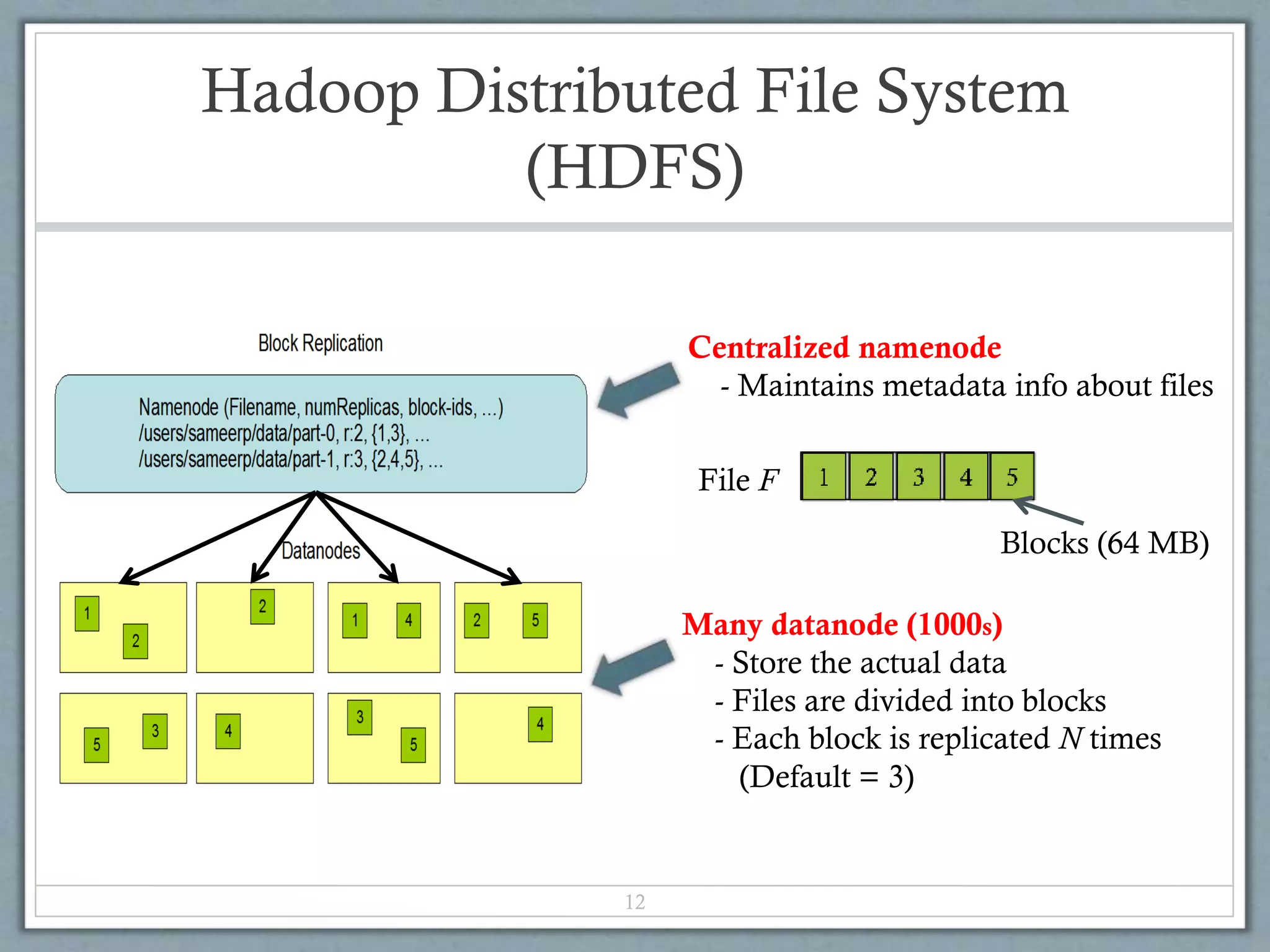 Hadoop Distributed File System (HDFS)

Block Replication

Namenode (Filename, numReplicas, block-ids, ...)
/users/sameerp/data/part-0, r:2, {1,3}, ...
/users/sameerp/data/part-1, r:3, {2,4,5}, ...

Datanodes

1 2
2
1 4
2 5
5 3
4
3 5
4

Centralized namenode
- Maintains metadata info about files

File $F$ 1 2 3 4 5

Blocks (64 MB)

Many datanode (1000s)
- Store the actual data
- Files are divided into blocks
- Each block is replicated $N$ times (Default = 3)

12